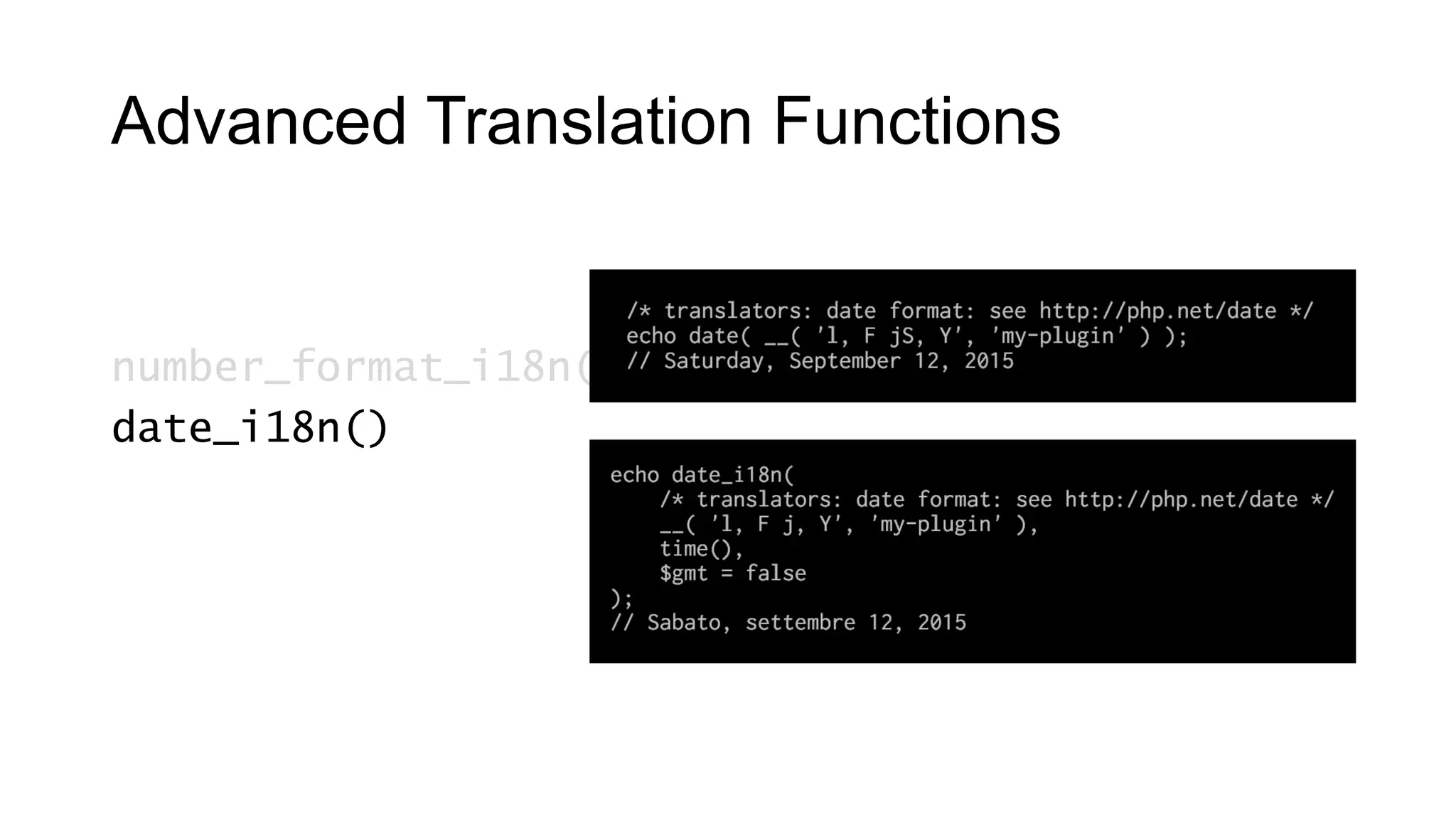 Advanced Translation Functions

number_format_i18n(

date_i18n()

/* translators: date format: see http://php.net/date */
echo date( __( 'l, F jS, Y', 'my-plugin' ) );
// Saturday, September 12, 2015

echo date_i18n(
    /* translators: date format: see http://php.net/date */
    __( 'l, F j, Y', 'my-plugin' ),
    time(),
    $gmt = false
);
// Sabato, settembre 12, 2015